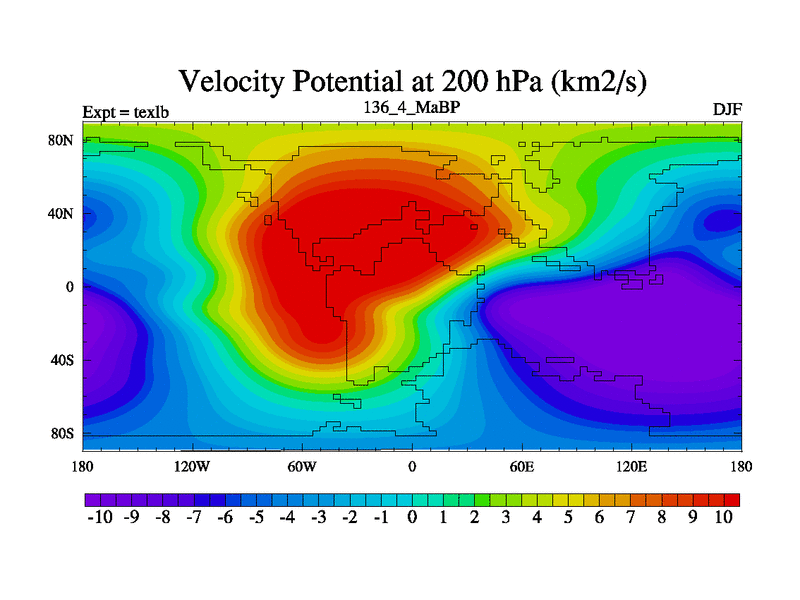 Velocity Potential at 200 hPa (km2/s)

Expt = texlb

136_4_MaBP

DJF

80N
40N
0
40S
80S

180 120W 60W 0 60E 120E 180

-10 -9 -8 -7 -6 -5 -4 -3 -2 -1 0 1 2 3 4 5 6 7 8 9 10